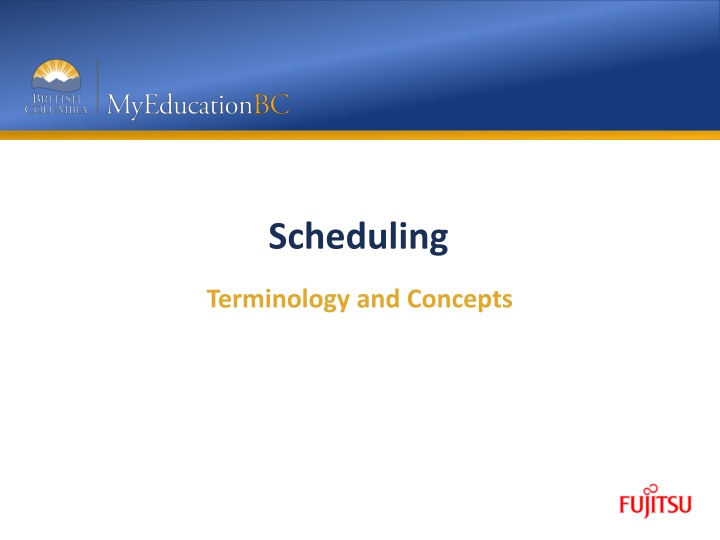 BRITISH COLUMBIA

MyEducationBC

Scheduling

Terminology and Concepts

FUJITSU